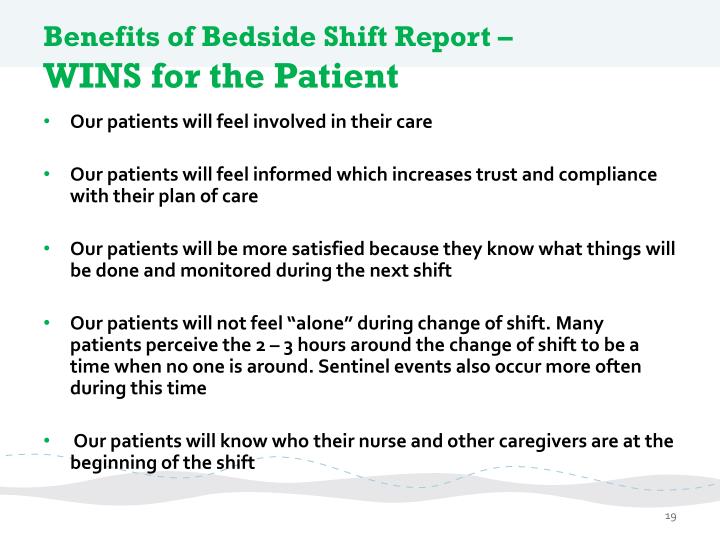 Benefits of Bedside Shift Report –
WINS for the Patient

• Our patients will feel involved in their care

• Our patients will feel informed which increases trust and compliance with their plan of care

• Our patients will be more satisfied because they know what things will be done and monitored during the next shift

• Our patients will not feel “alone” during change of shift. Many patients perceive the 2 – 3 hours around the change of shift to be a time when no one is around. Sentinel events also occur more often during this time

• Our patients will know who their nurse and other caregivers are at the beginning of the shift

19